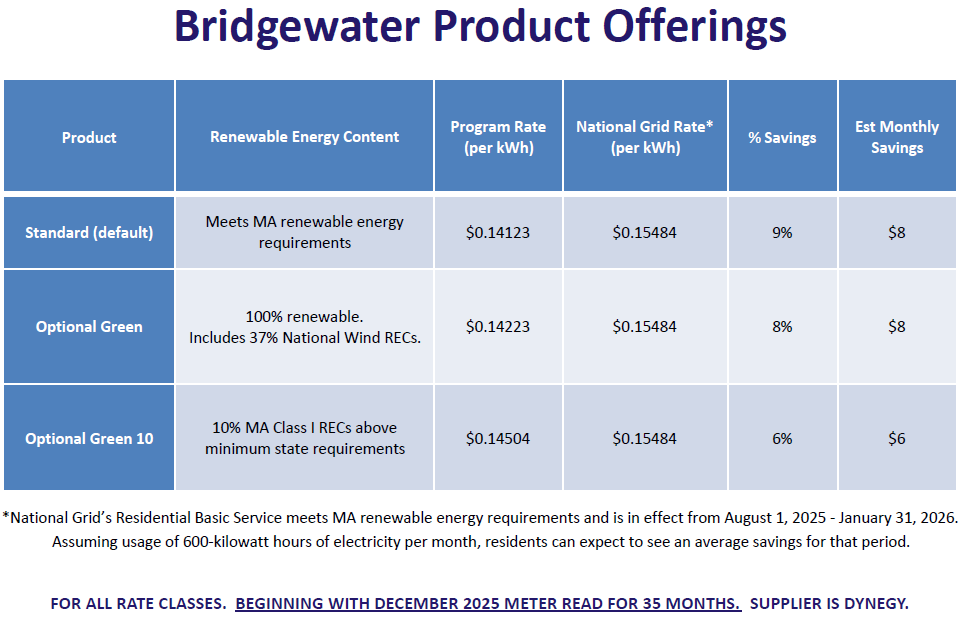 Bridgewater Product Offerings

| Product | Renewable Energy Content | Program Rate (per kWh) | National Grid Rate* (per kWh) | % Savings | Est Monthly Savings |
|---|---|---|---|---|---|
| Standard (default) | Meets MA renewable energy requirements | \$0.14123 | \$0.15484 | 9% | \$8 |
| Optional Green | 100% renewable. Includes 37% National Wind RECs. | \$0.14223 | \$0.15484 | 8% | \$8 |
| Optional Green 10 | 10% MA Class I RECs above minimum state requirements | \$0.14504 | \$0.15484 | 6% | \$6 |

*National Grid's Residential Basic Service meets MA renewable energy requirements and is in effect from August 1, 2025 - January 31, 2026. Assuming usage of 600-kilowatt hours of electricity per month, residents can expect to see an average savings for that period.

FOR ALL RATE CLASSES. BEGINNING WITH DECEMBER 2025 METER READ FOR 35 MONTHS. SUPPLIER IS DYNEGY.